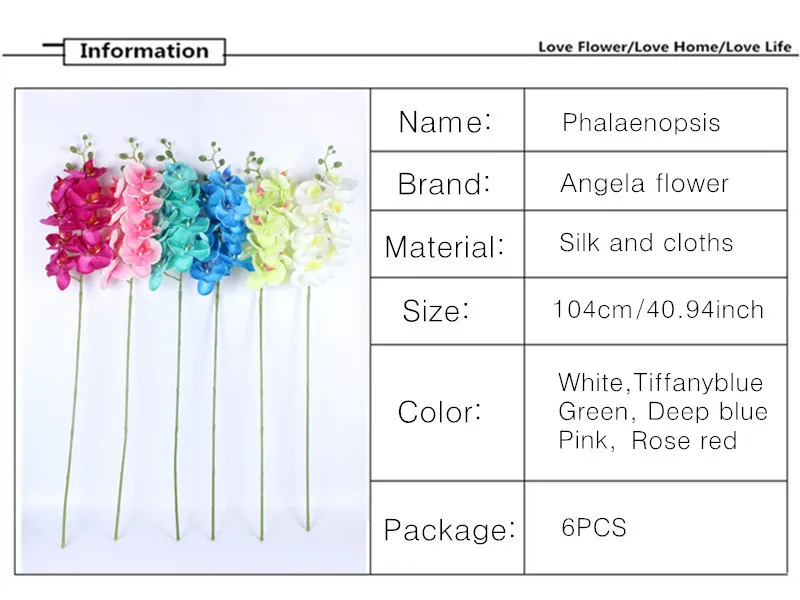 Information

Love Flower/Love Home/Love Life

Name: Phalaenopsis

Brand: Angela flower

Material: Silk and cloths

Size: 104cm/40.94inch

Color: White,Tiffanyblue
Green, Deep blue
Pink, Rose red

Package: 6PCS